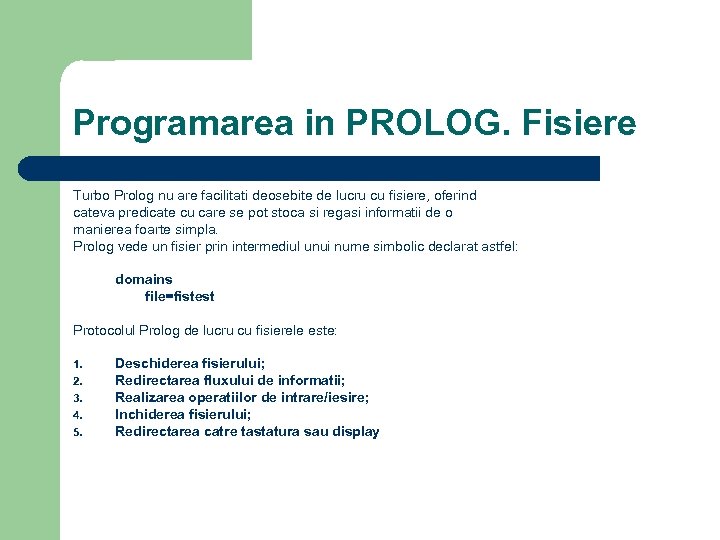 Programarea in PROLOG. Fisiere

Turbo Prolog nu are facilitati deosebite de lucru cu fisiere, oferind cateva predicate cu care se pot stoca si regasi informatii de o manierea foarte simpla.
Prolog vede un fisier prin intermediul unui nume simbolic declarat astfel:

domains
file=fistest

Protocolul Prolog de lucru cu fisierele este:

1. Deschiderea fisierului;
2. Redirectarea fluxului de informatii;
3. Realizarea operatiilor de intrare/iesire;
4. Inchiderea fisierului;
5. Redirectarea catre tastatura sau display